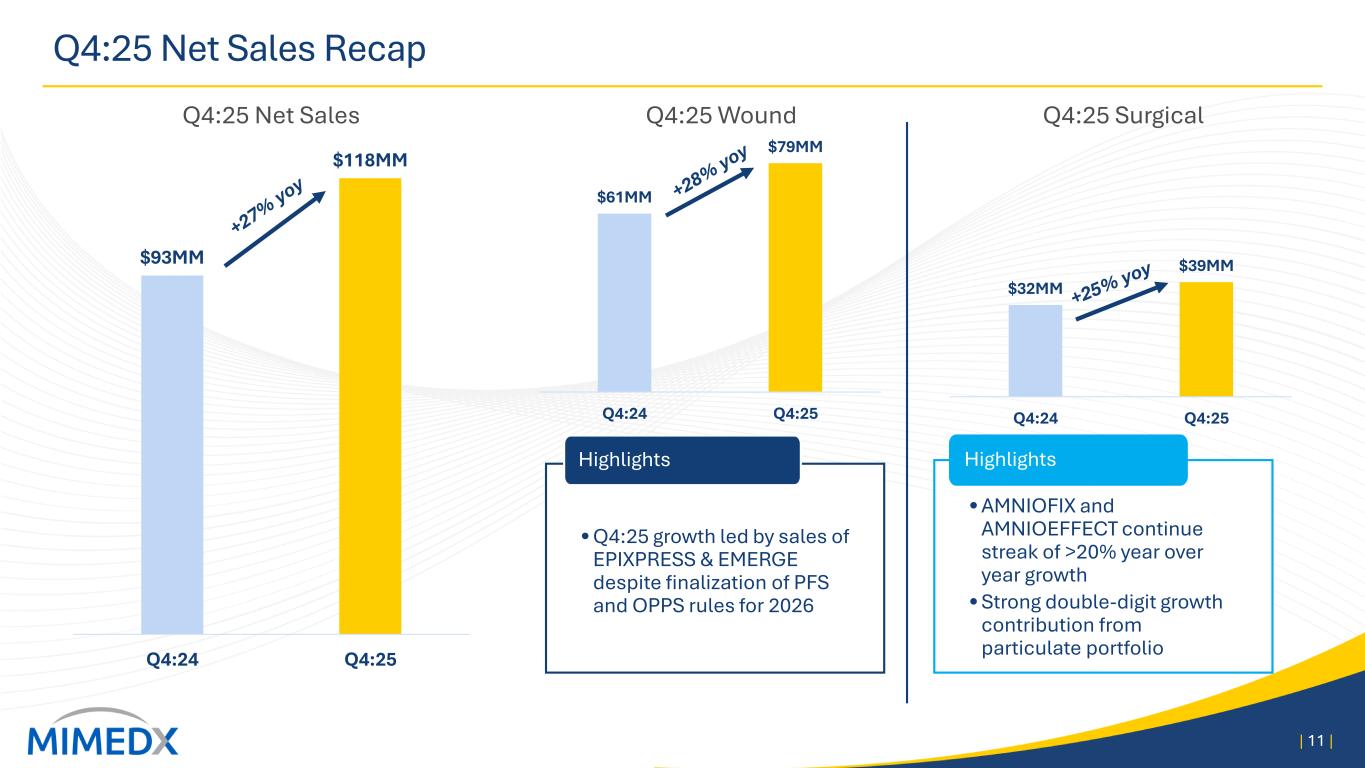 Q4:25 Net Sales Recap

Q4:25 Net Sales

$93MM

+27% yoy

$118MM

Q4:24

Q4:25

Q4:25 Wound

$61MM

+28% yoy

$79MM

Q4:24

Q4:25

Highlights

• Q4:25 growth led by sales of EPIXPRESS & EMERGE despite finalization of PFS and OPPS rules for 2026

Q4:25 Surgical

$32MM

+25% yoy

$39MM

Q4:24

Q4:25

Highlights

• AMNIOFIX and AMNIOEFFECT continue streak of >20% year over year growth

• Strong double-digit growth contribution from particulate portfolio

MIMEDX

| 11 |